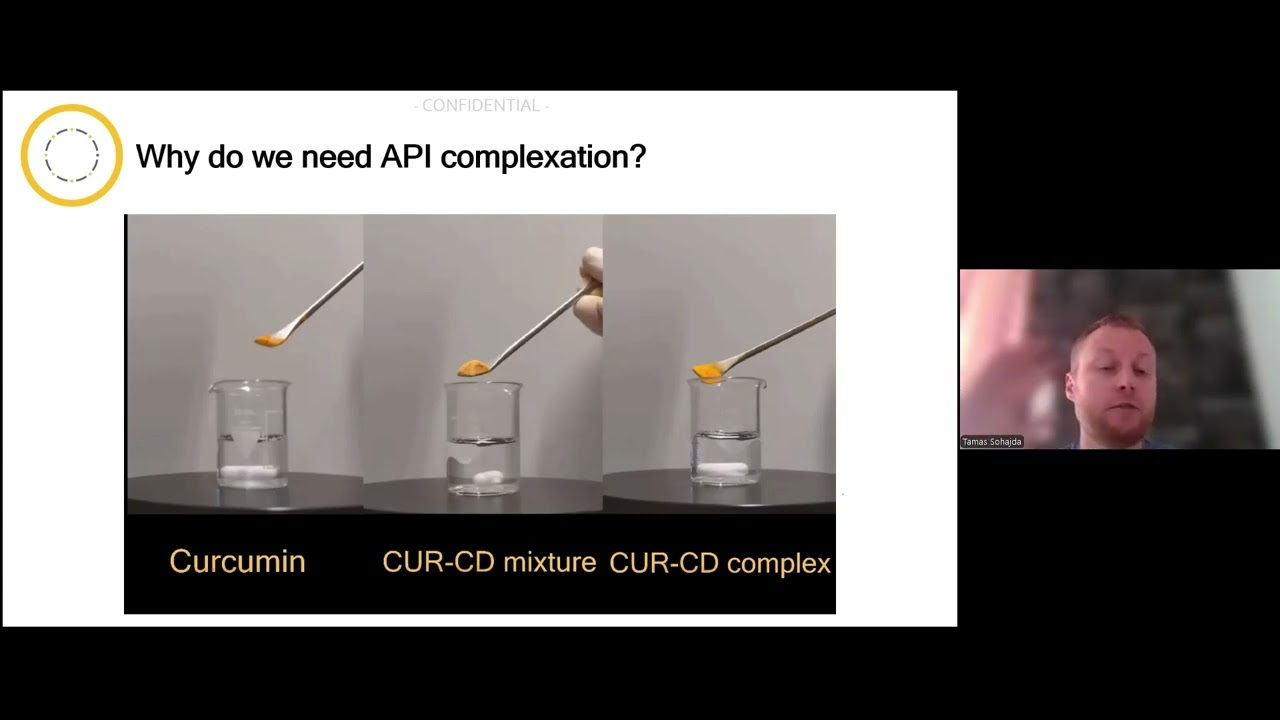 - CONFIDENTIAL -

Why do we need API complexation?

Curcumin

CUR-CD mixture

CUR-CD complex

Tamas Sohajda